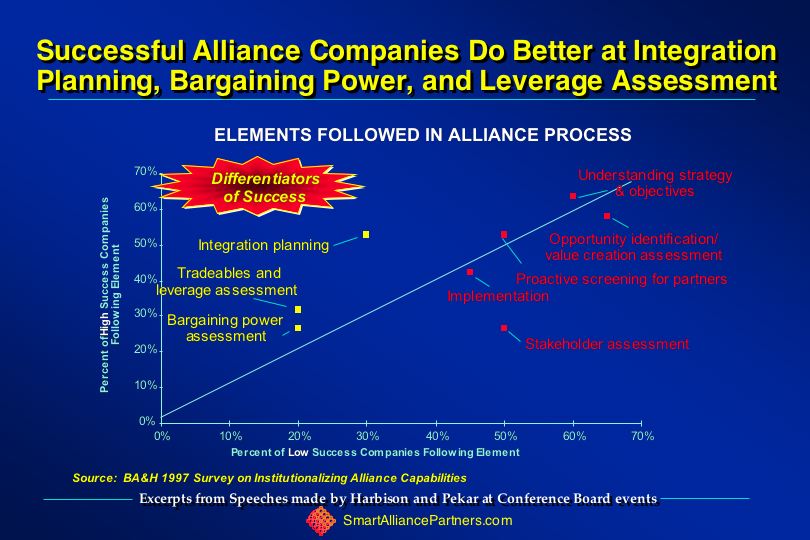 Successful Alliance Companies Do Better at Integration Planning, Bargaining Power, and Leverage Assessment

ELEMENTS FOLLOWED IN ALLIANCE PROCESS

Differentiators of Success

Percent of High Success Companies Following Element

70%
60%
50%
40%
30%
20%
10%
0%

Integration planning

Tradeables and leverage assessment

Bargaining power assessment

Understanding strategy & objectives

Opportunity identification/ value creation assessment

Proactive screening for partners

Implementation

Stakeholder assessment

0%
10%
20%
30%
40%
50%
60%
70%

Percent of Low Success Companies Following Element

Source: BA&H 1997 Survey on Institutionalizing Alliance Capabilities

Excerpts from Speeches made by Harbison and Pekar at Conference Board events

SmartAlliancePartners.com